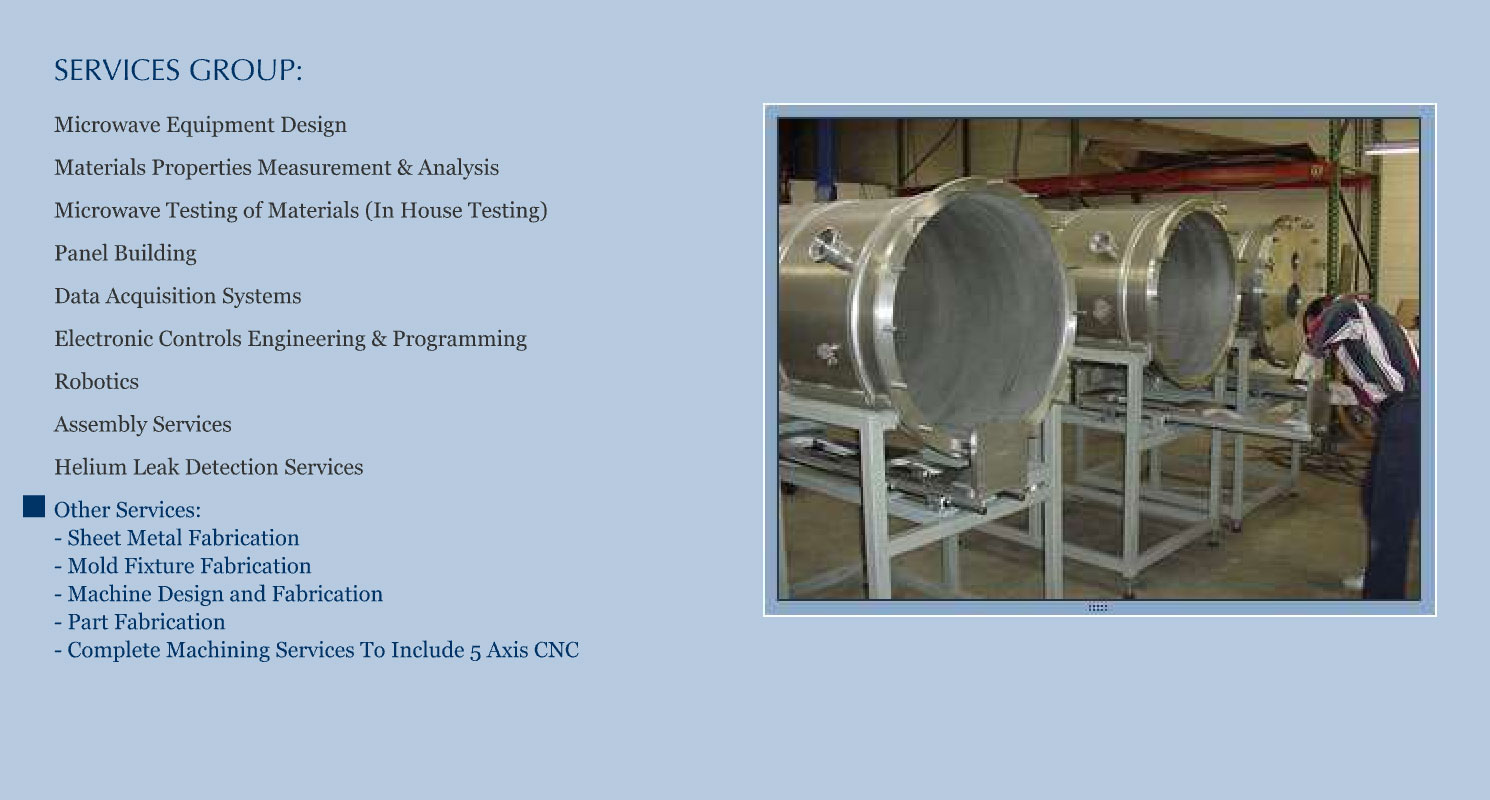 SERVICES GROUP:

Microwave Equipment Design

Materials Properties Measurement & Analysis

Microwave Testing of Materials (In House Testing)

Panel Building

Data Acquisition Systems

Electronic Controls Engineering & Programming

Robotics

Assembly Services

Helium Leak Detection Services

Other Services:
- Sheet Metal Fabrication
- Mold Fixture Fabrication
- Machine Design and Fabrication
- Part Fabrication
- Complete Machining Services To Include 5 Axis CNC